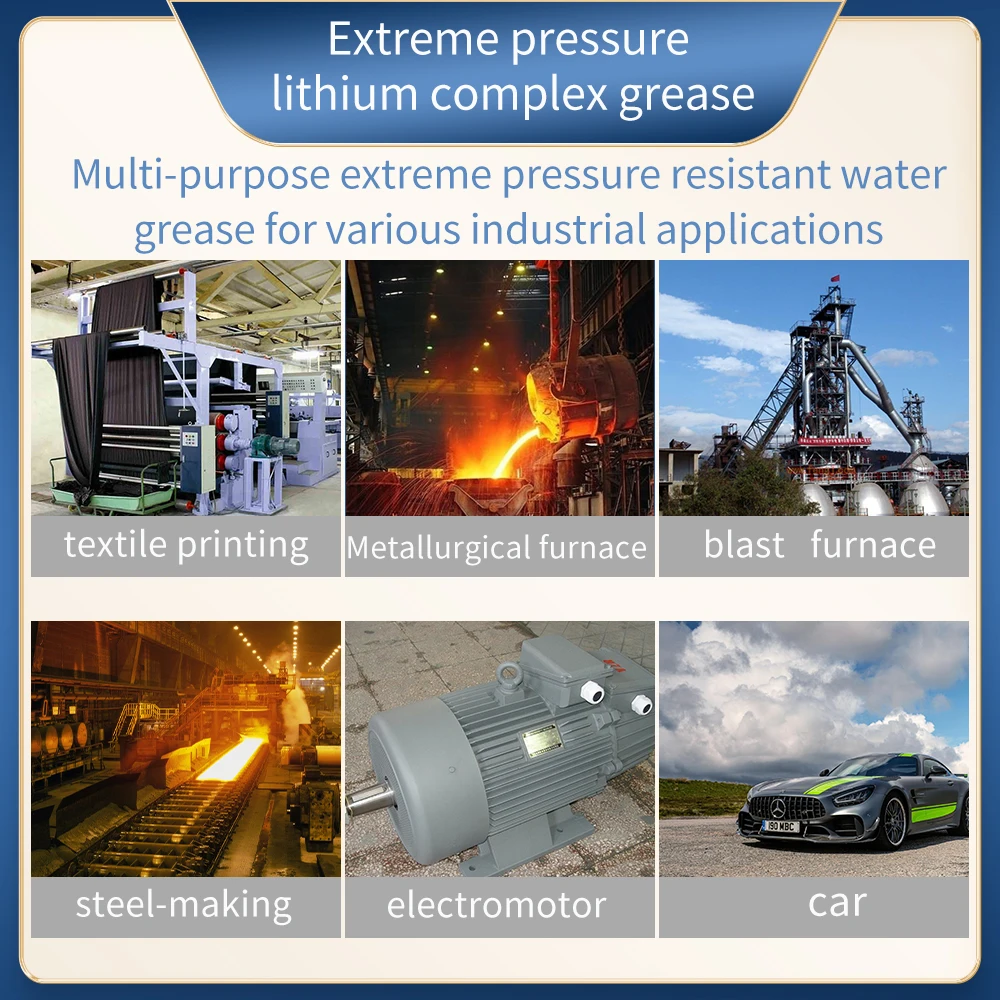 Extreme pressure lithium complex grease

Multi-purpose extreme pressure resistant water grease for various industrial applications

textile printing

Metallurgical furnace

blast furnace

steel-making

electromotor

car

190 MBC